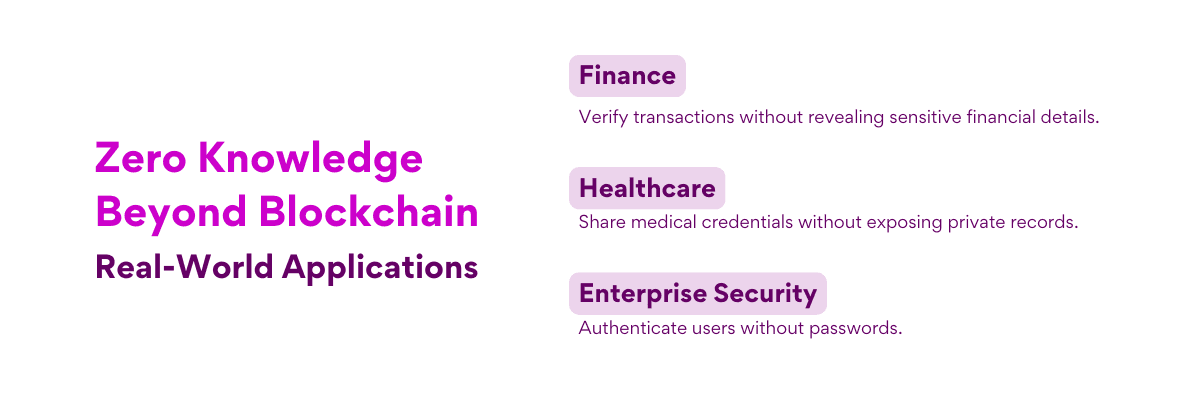 Zero Knowledge Beyond Blockchain

Real-World Applications

Finance

Verify transactions without revealing sensitive financial details.

Healthcare

Share medical credentials without exposing private records.

Enterprise Security

Authenticate users without passwords.